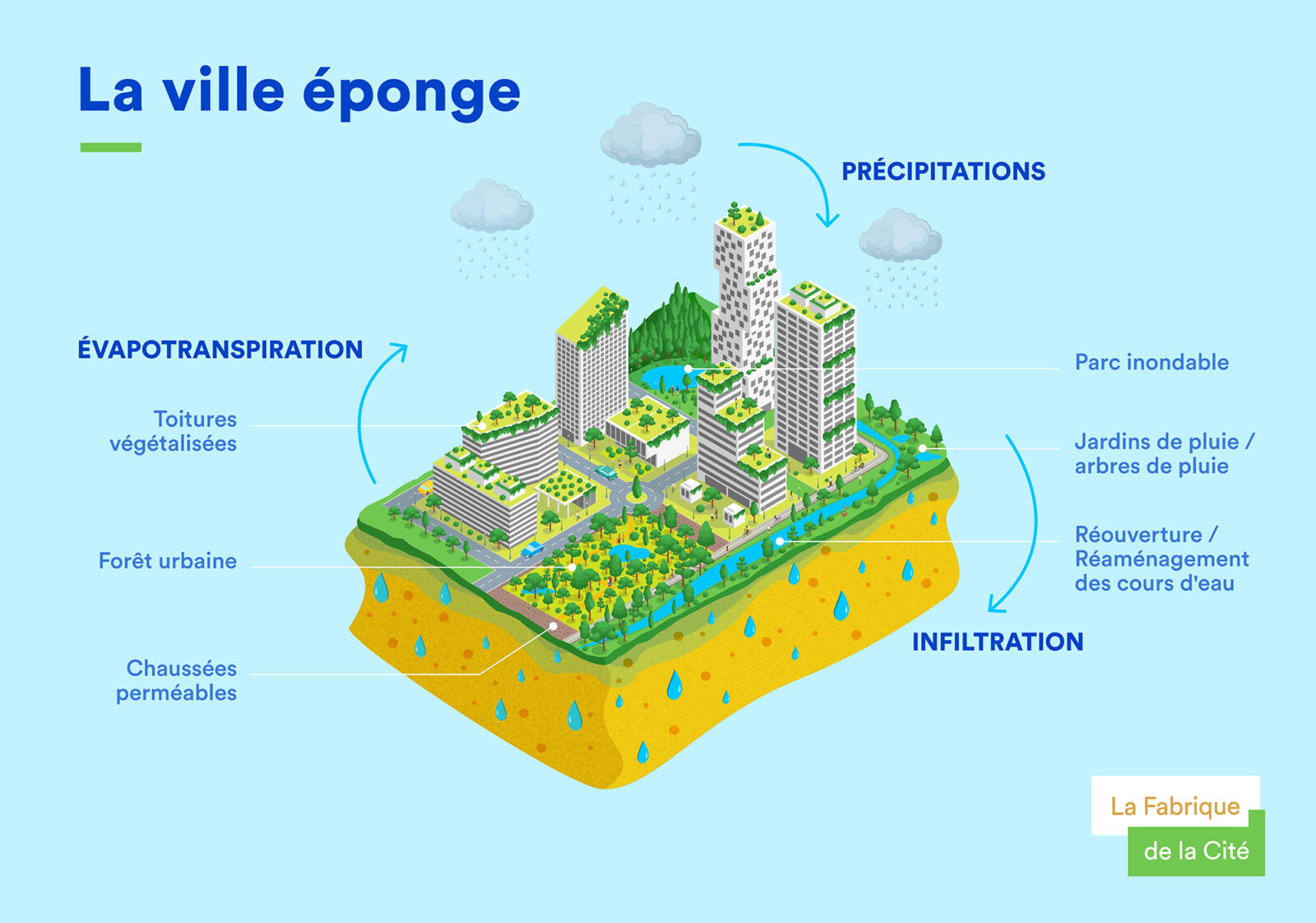 La ville éponge

PRÉCIPITATIONS

ÉVAPOTRANSPIRATION

Toitures végétalisées

Forêt urbaine

Chaussées perméables

Parc inondable

Jardins de pluie / arbres de pluie

Réouverture / Réaménagement des cours d'eau

INFILTRATION

La Fabrique de la Cité